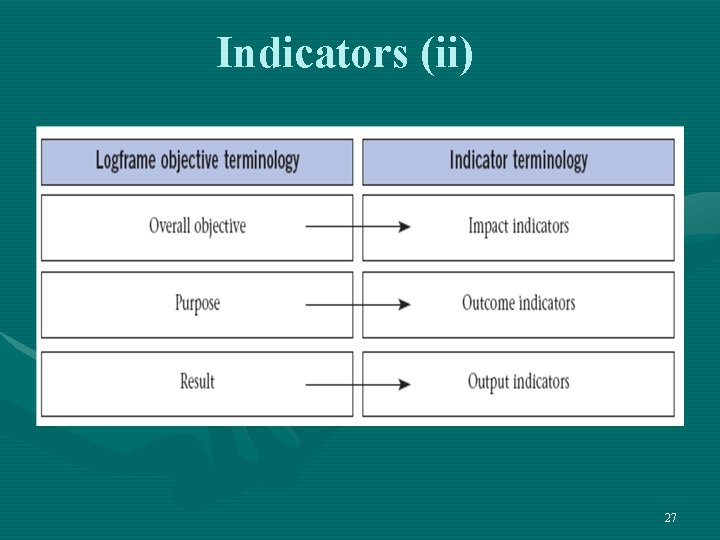 Indicators (ii)

| Logframe objective terminology | Indicator terminology |
|---|---|
| Overall objective | Impact indicators |
| Purpose | Outcome indicators |
| Result | Output indicators |

27